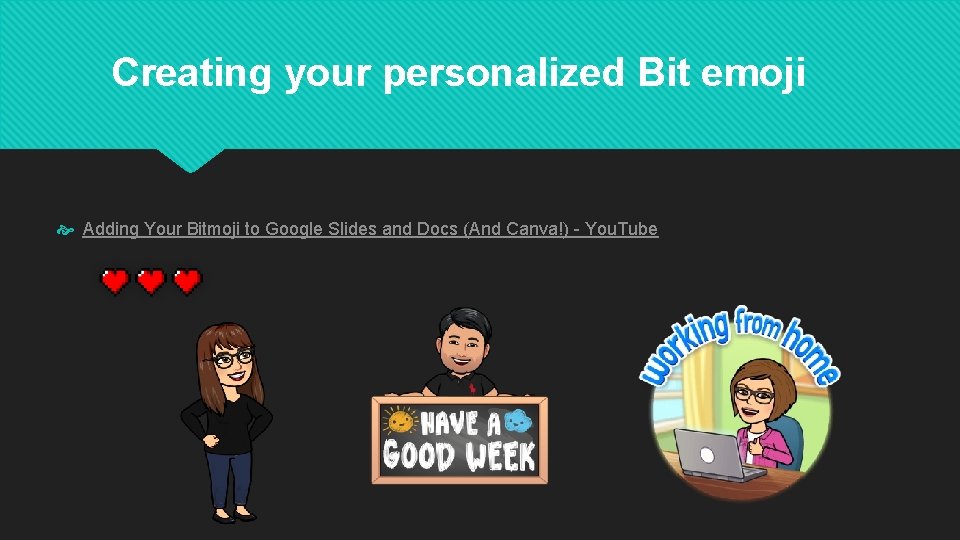 Creating your personalized Bit emoji

Adding Your Bitmoji to Google Slides and Docs (And Canva!) - YouTube

HAVE A GOOD WEEK

working from home